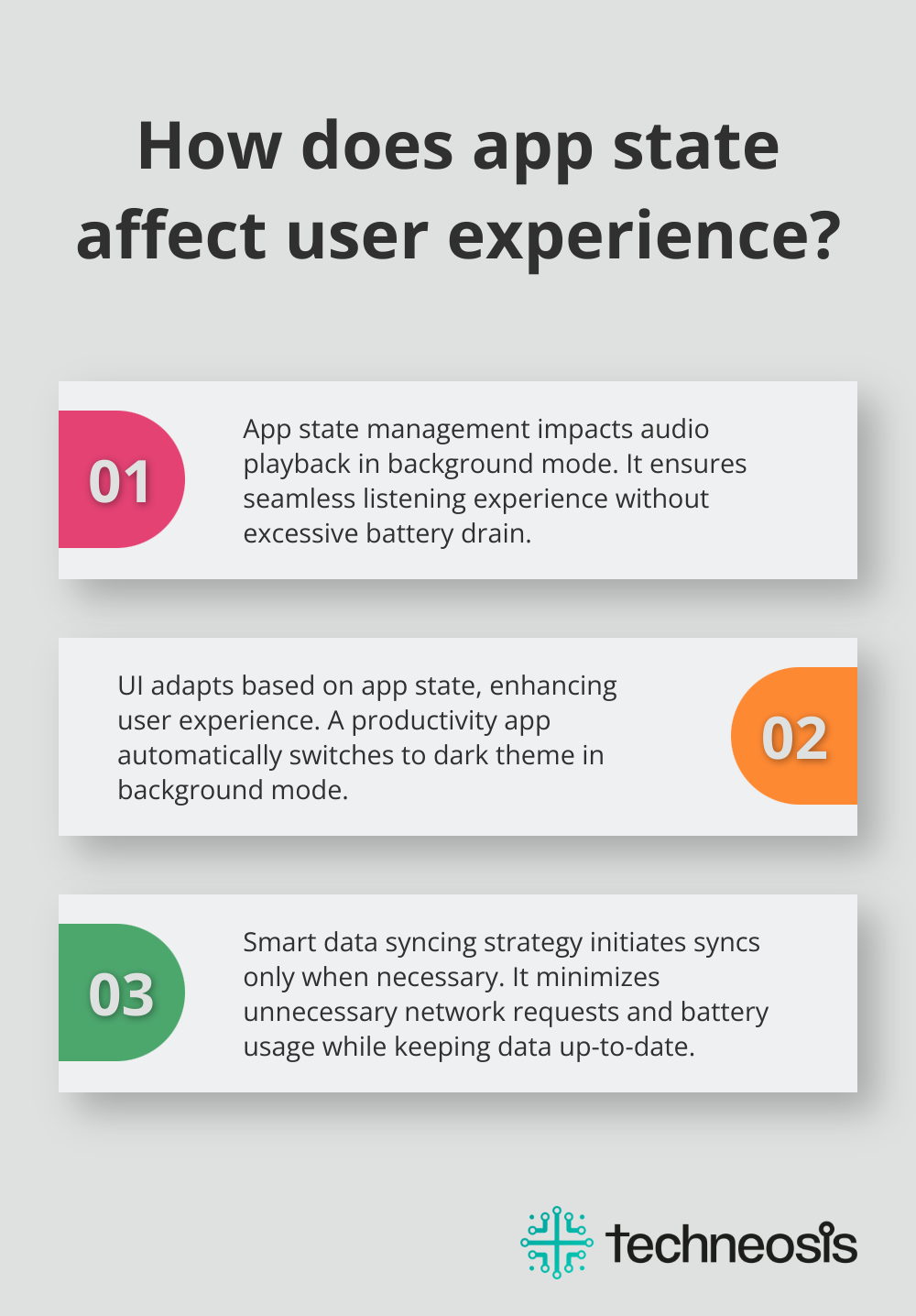 How does app state affect user experience?

01

App state management impacts audio playback in background mode. It ensures seamless listening experience without excessive battery drain.

UI adapts based on app state, enhancing user experience. A productivity app automatically switches to dark theme in background mode.

02

03

Smart data syncing strategy initiates syncs only when necessary. It minimizes unnecessary network requests and battery usage while keeping data up-to-date.

techneosis